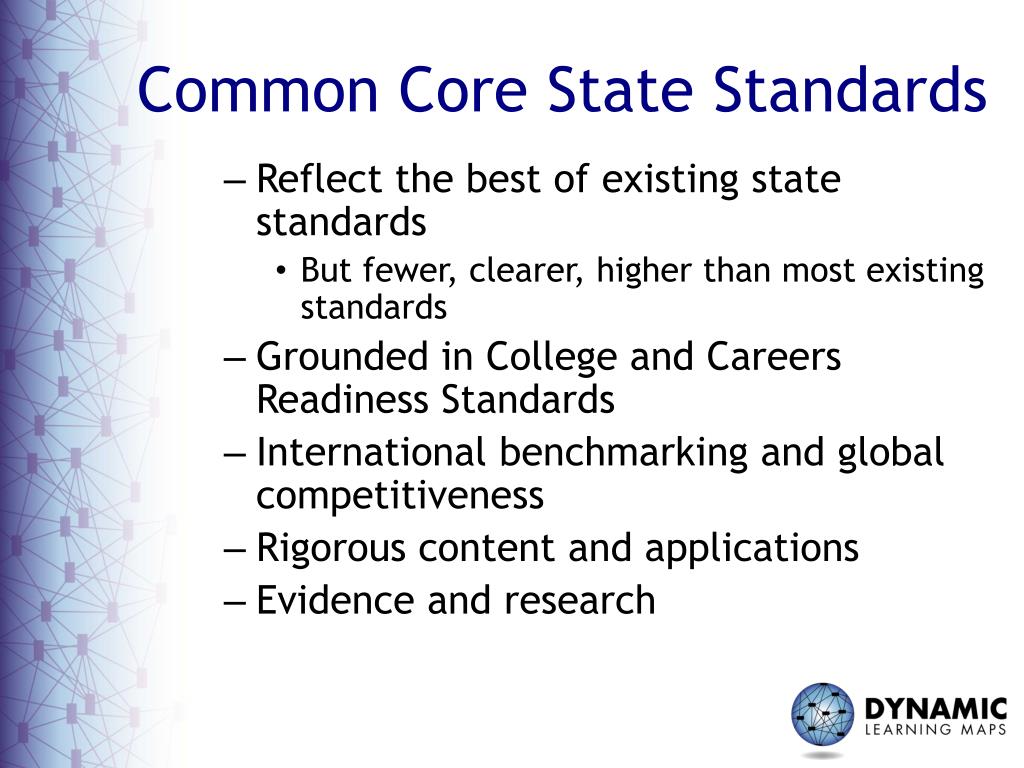 Common Core State Standards

– Reflect the best of existing state standards
• But fewer, clearer, higher than most existing standards
– Grounded in College and Careers Readiness Standards
– International benchmarking and global competitiveness
– Rigorous content and applications
– Evidence and research

DYNAMIC
LEARNING MAPS